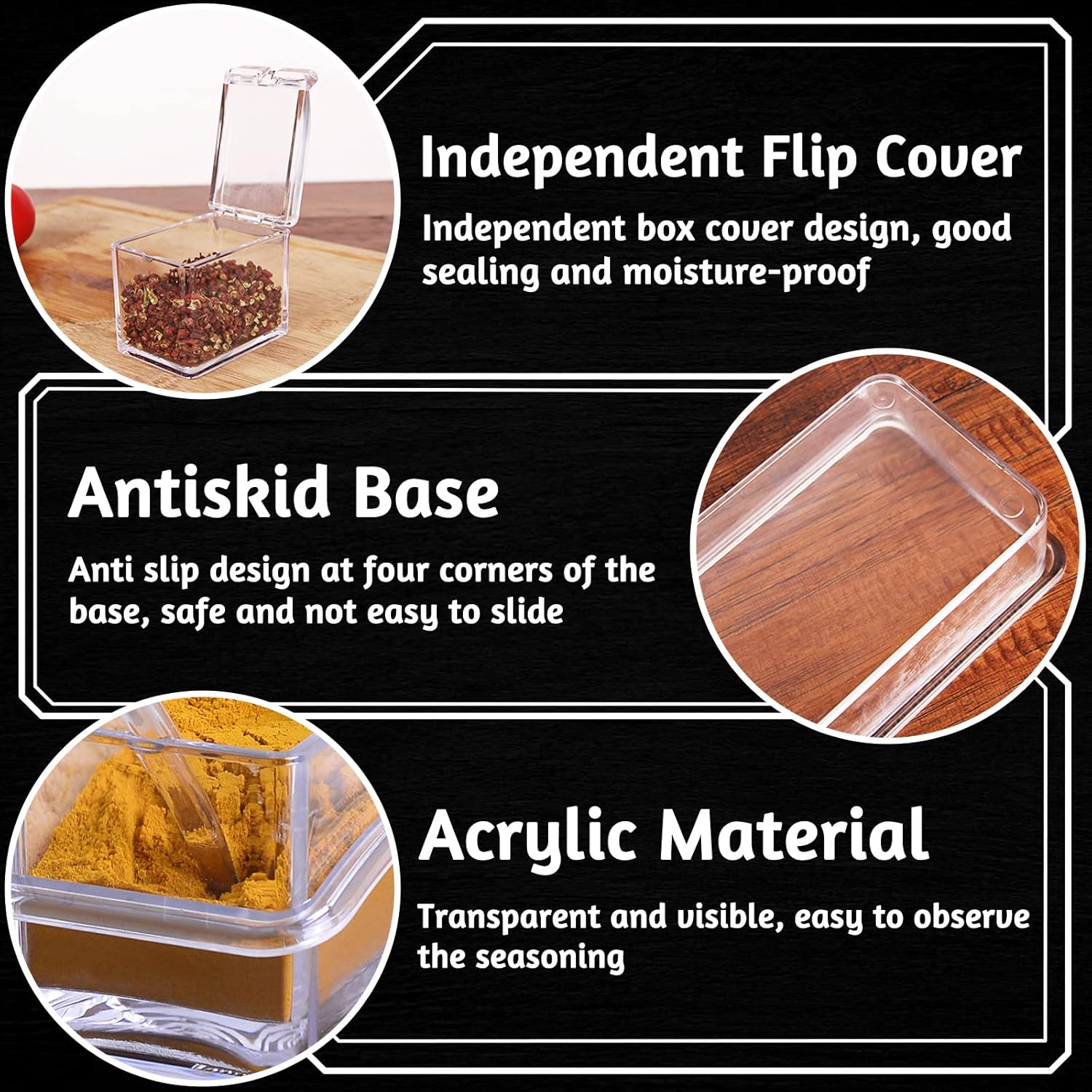 Independent Flip Cover

Independent box cover design, good sealing and moisture-proof

Antiskid Base

Anti slip design at four corners of the base, safe and not easy to slide

Acrylic Material

Transparent and visible, easy to observe the seasoning